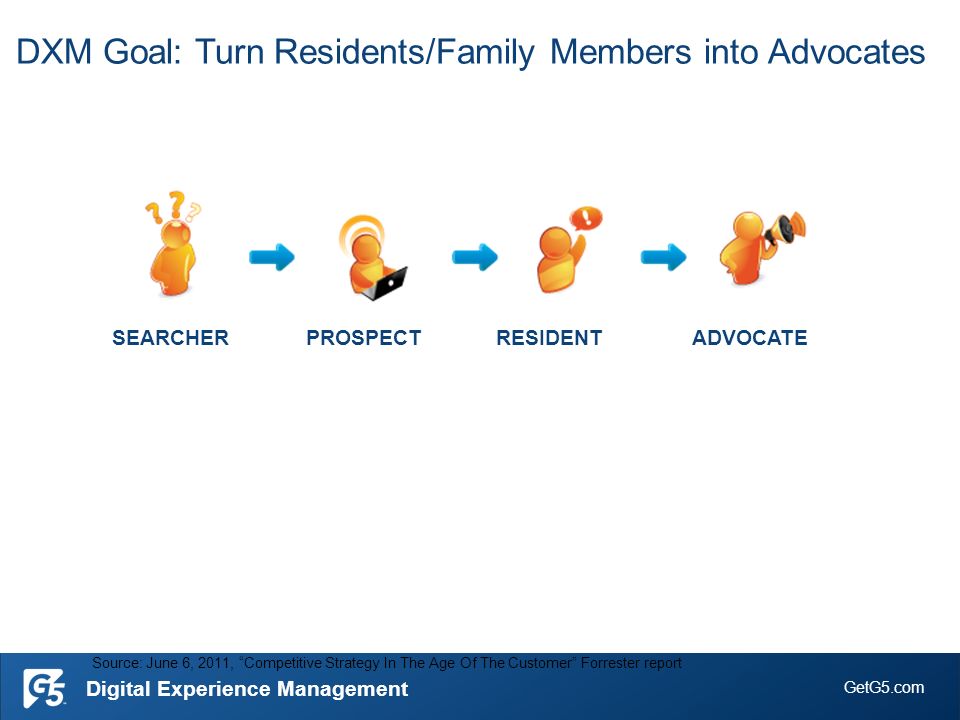 DXM Goal: Turn Residents/Family Members into Advocates

SEARCHER PROSPECT RESIDENT ADVOCATE

Source: June 6, 2011, "Competitive Strategy In The Age Of The Customer" Forrester report

G5 Digital Experience Management

GetG5.com